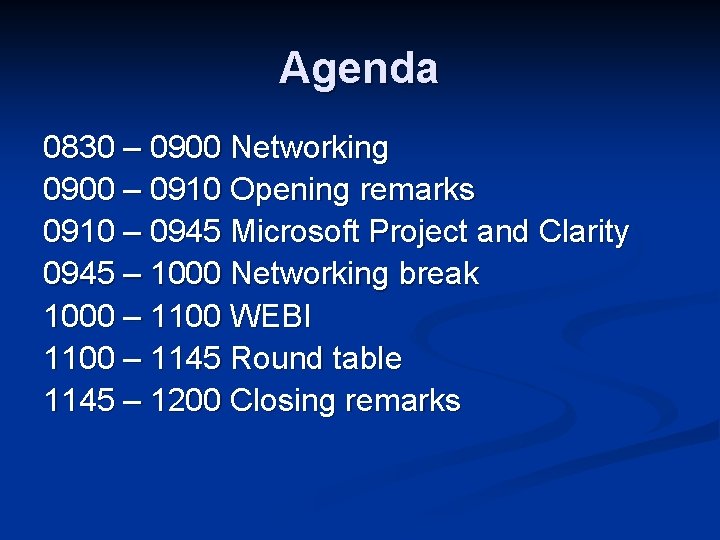 Agenda

0830 – 0900 Networking
0900 – 0910 Opening remarks
0910 – 0945 Microsoft Project and Clarity
0945 – 1000 Networking break
1000 – 1100 WEBI
1100 – 1145 Round table
1145 – 1200 Closing remarks